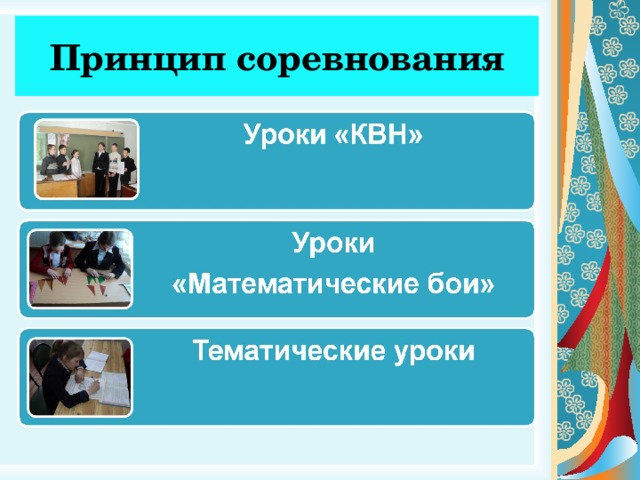 Принцип соревнования

Уроки «КВН»

Уроки
«Математические бои»

Тематические уроки